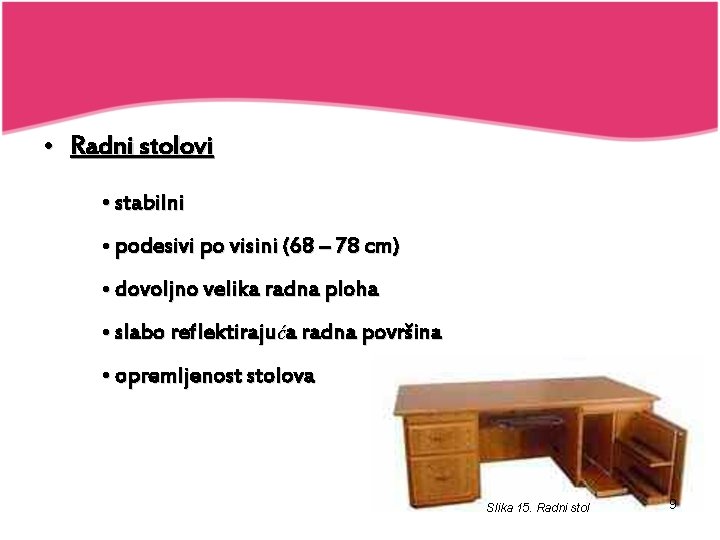 • Radni stolovi

• stabilni

• podesivi po visini (68 – 78 cm)

• dovoljno velika radna ploha

• slabo reflektirajuća radna površina

• opremljenost stolova

Slika 15. Radni stol

9